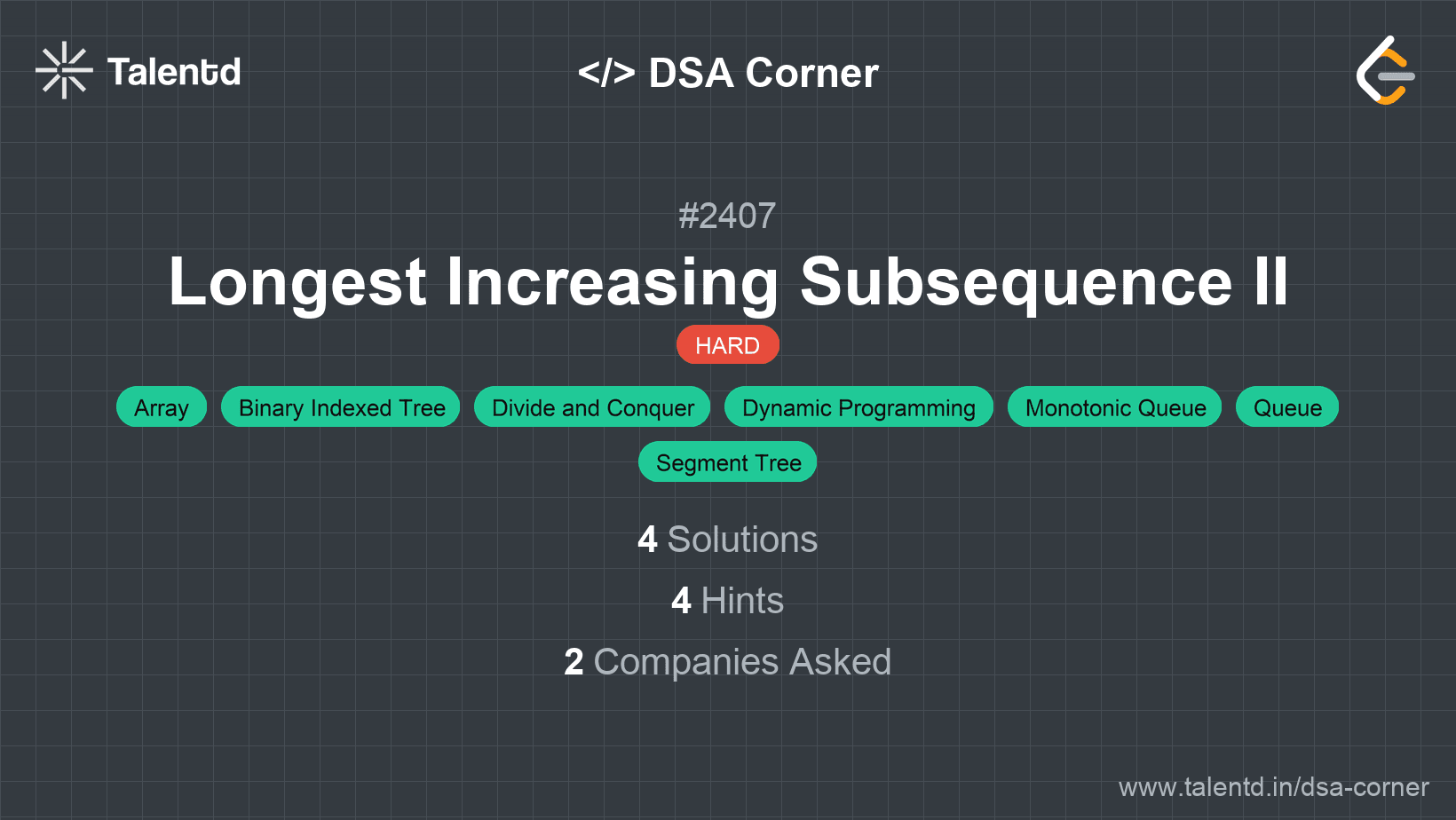 Talentd

</> DSA Corner

#2407

Longest Increasing Subsequence II

HARD

Array Binary Indexed Tree Divide and Conquer Dynamic Programming Monotonic Queue Queue Segment Tree

4 Solutions

4 Hints

2 Companies Asked

www.talentd.in/dsa-corner